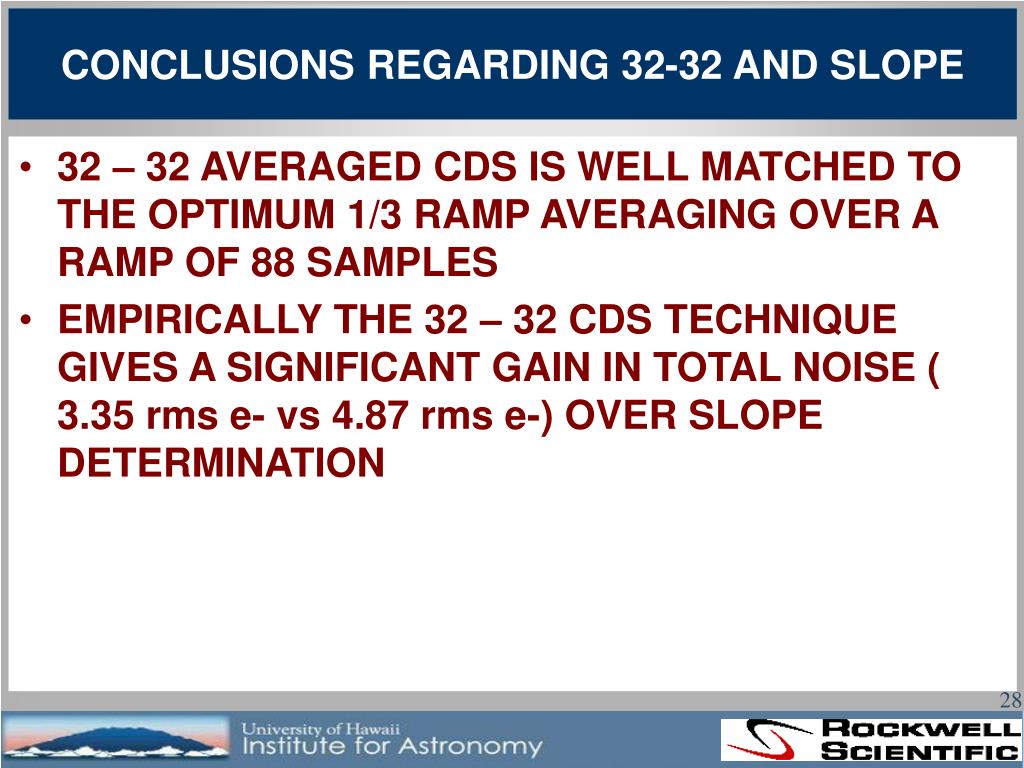 CONCLUSIONS REGARDING 32-32 AND SLOPE

• 32 – 32 AVERAGED CDS IS WELL MATCHED TO THE OPTIMUM 1/3 RAMP AVERAGING OVER A RAMP OF 88 SAMPLES

• EMPIRICALLY THE 32 – 32 CDS TECHNIQUE GIVES A SIGNIFICANT GAIN IN TOTAL NOISE ( 3.35 rms e- vs 4.87 rms e-) OVER SLOPE DETERMINATION

28

University of Hawaii
Institute for Astronomy

ROCKWELL
SCIENTIFIC